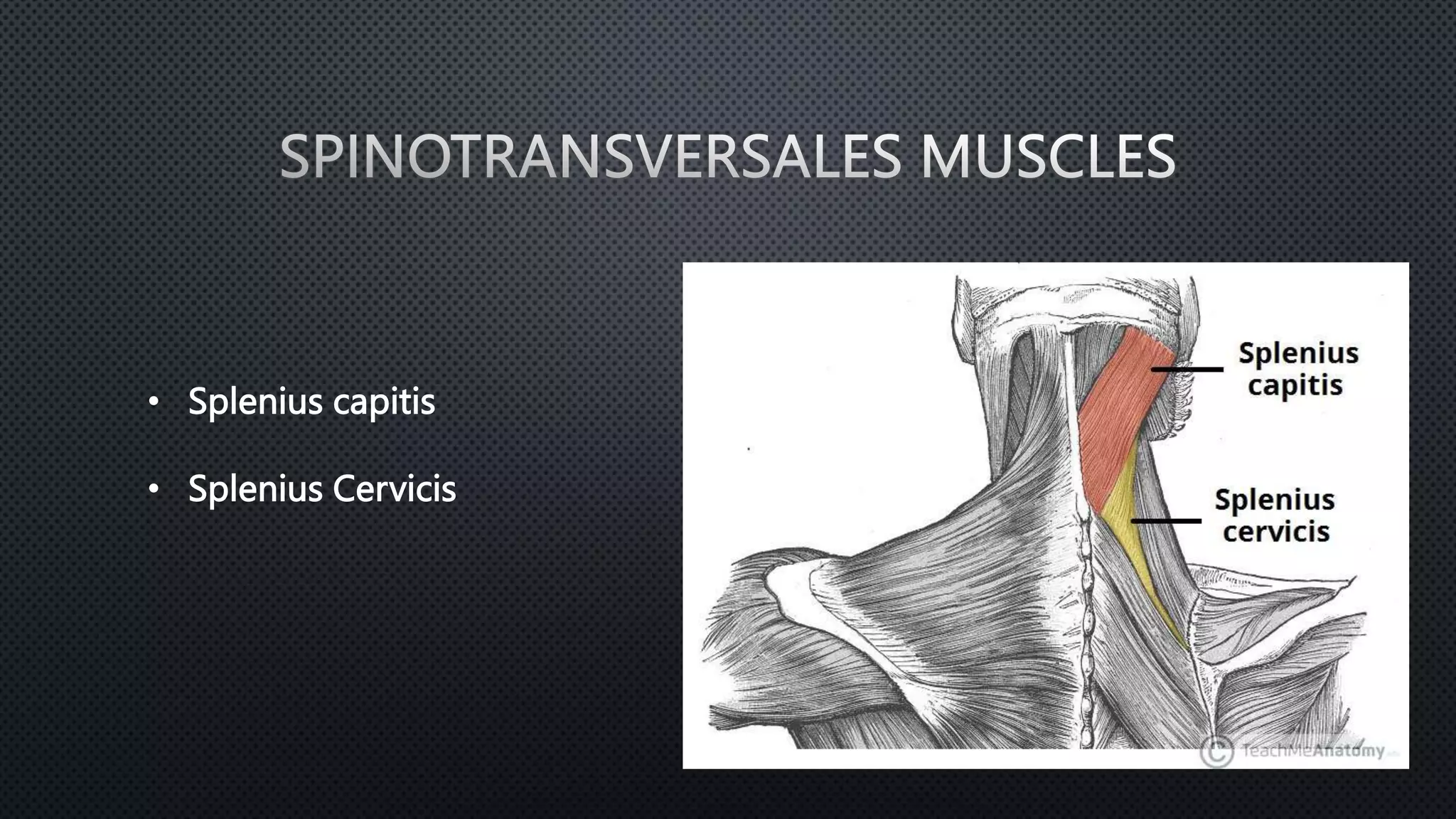 SPINOTRANSVERSALES MUSCLES

• Splenius capitis

• Splenius Cervicis

Splenius capitis

Splenius cervicis

© TeachMeAnatomy